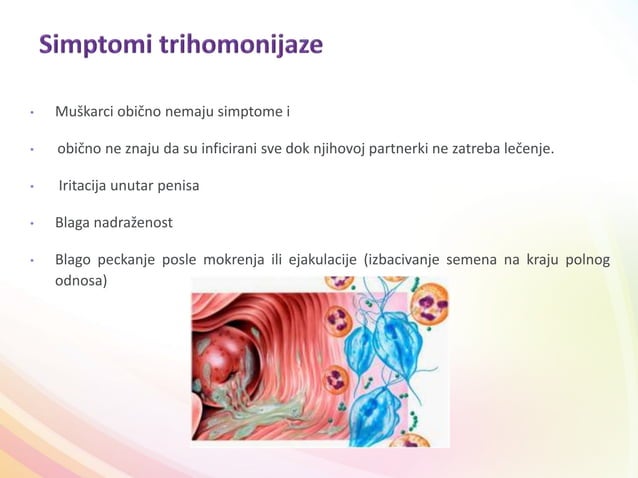 Simptomi trihomonijaze

• Muškarci obično nemaju simptome i

• obično ne znaju da su inficirani sve dok njihovoj partnerki ne zatreba lečenje.

• Iritacija unutar penisa

• Blaga nadraženost

• Blago peckanje posle mokrenja ili ejakulacije (izbacivanje semena na kraju polnog odnosa)